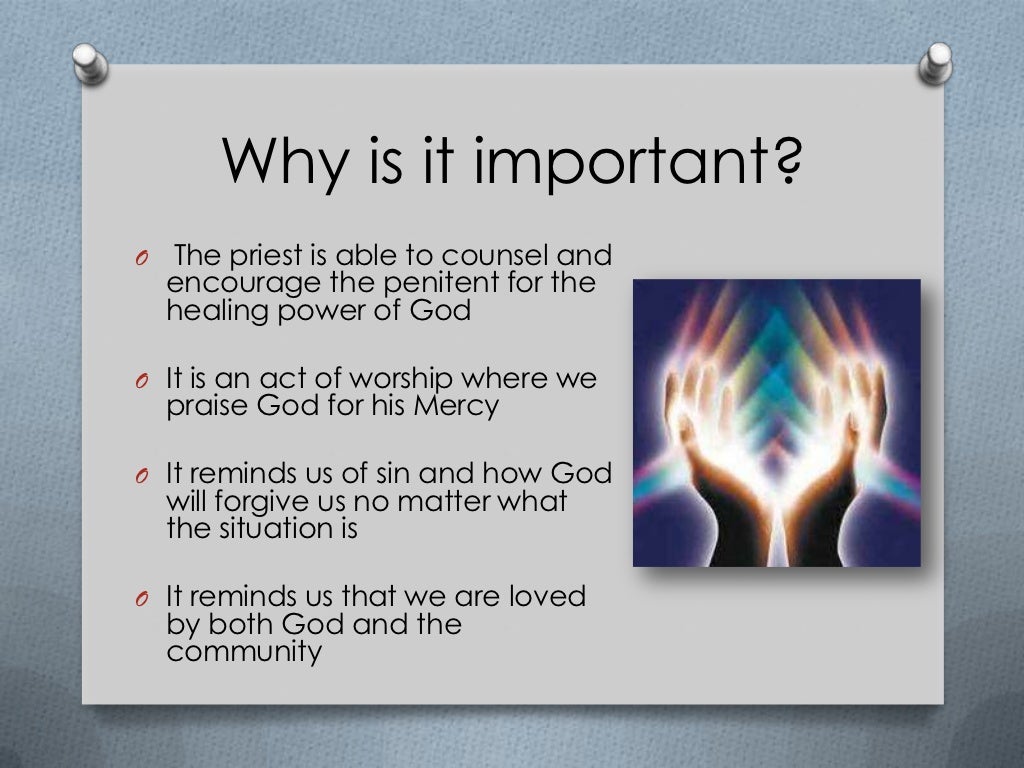 Why is it important?

O The priest is able to counsel and encourage the penitent for the healing power of God

O It is an act of worship where we praise God for his Mercy

O It reminds us of sin and how God will forgive us no matter what the situation is

O It reminds us that we are loved by both God and the community